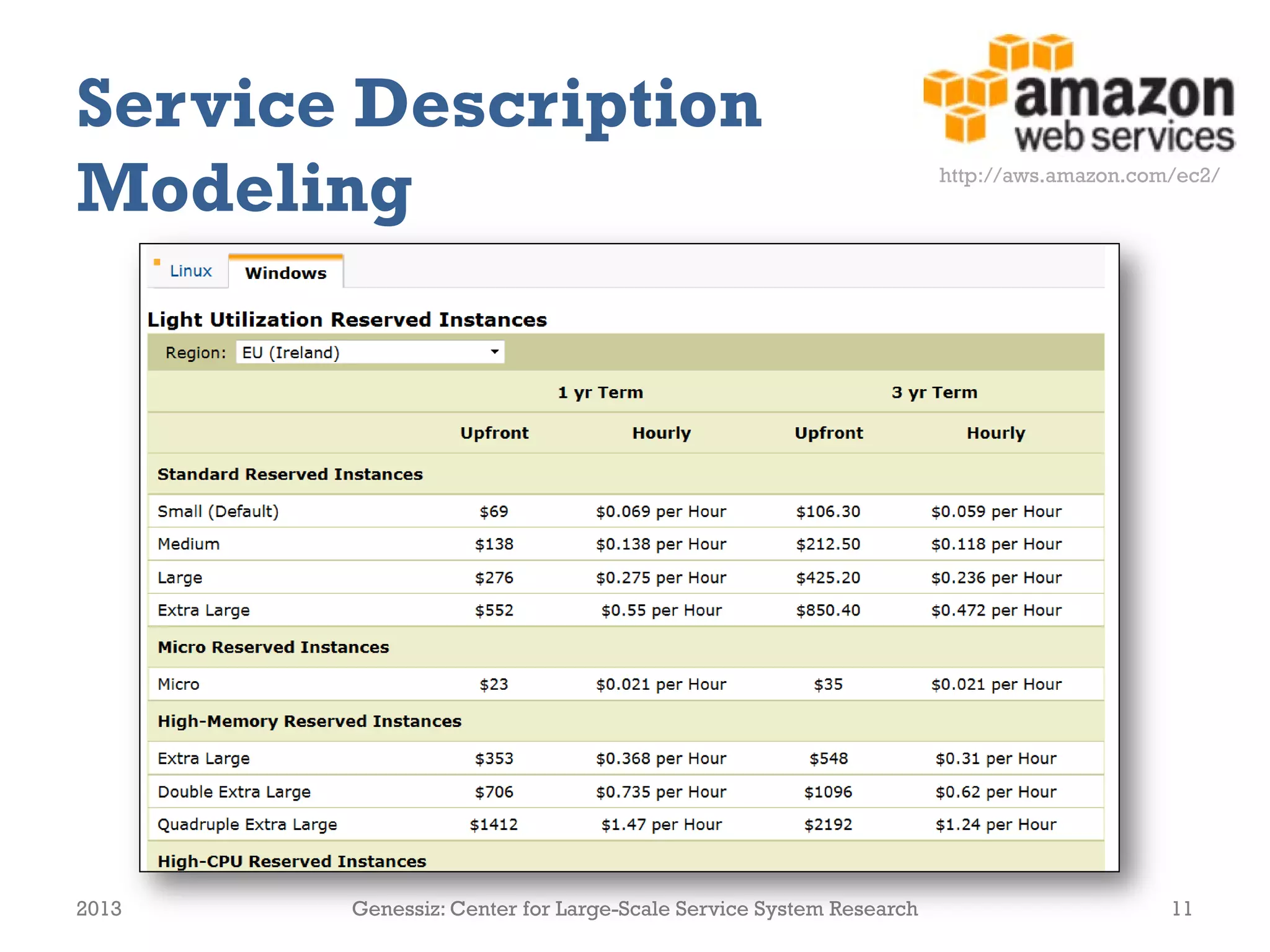 Service Description Modeling

amazon web services

http://aws.amazon.com/ec2/

Linux Windows

Light Utilization Reserved Instances

Region: EU (Ireland)

| | 1 yr Term | | 3 yr Term | |
|---|---|---|---|---|
| | Upfront | Hourly | Upfront | Hourly |
| Standard Reserved Instances | | | | |
| Small (Default) | $69 | $0.069 per Hour | $106.30 | $0.059 per Hour |
| Medium | $138 | $0.138 per Hour | $212.50 | $0.118 per Hour |
| Large | $276 | $0.275 per Hour | $425.20 | $0.236 per Hour |
| Extra Large | $552 | $0.55 per Hour | $850.40 | $0.472 per Hour |
| Micro Reserved Instances | | | | |
| Micro | $23 | $0.021 per Hour | $35 | $0.021 per Hour |
| High-Memory Reserved Instances | | | | |
| Extra Large | $353 | $0.368 per Hour | $548 | $0.31 per Hour |
| Double Extra Large | $706 | $0.735 per Hour | $1096 | $0.62 per Hour |
| Quadruple Extra Large | $1412 | $1.47 per Hour | $2192 | $1.24 per Hour |
| High-CPU Reserved Instances | | | | |

2013 Genessiz: Center for Large-Scale Service System Research 11